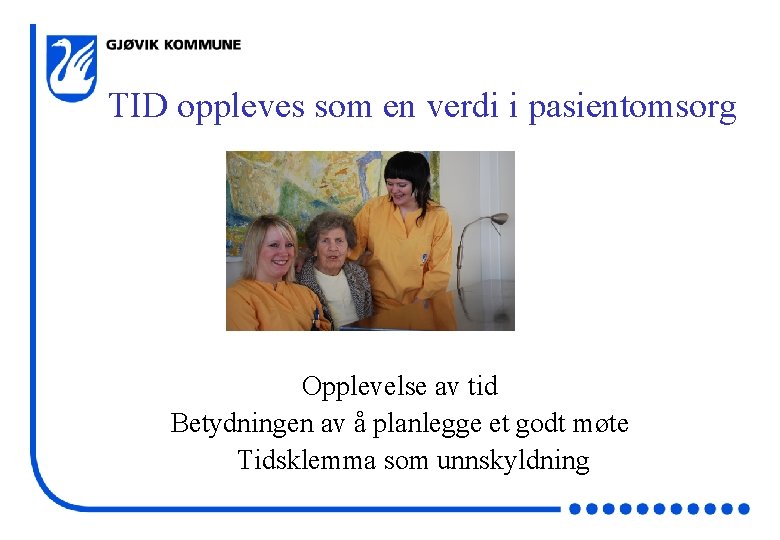 GJØVIK KOMMUNE

TID oppleves som en verdi i pasientomsorg

Opplevelse av tid
Betydningen av å planlegge et godt møte
Tidsklemma som unnskyldning